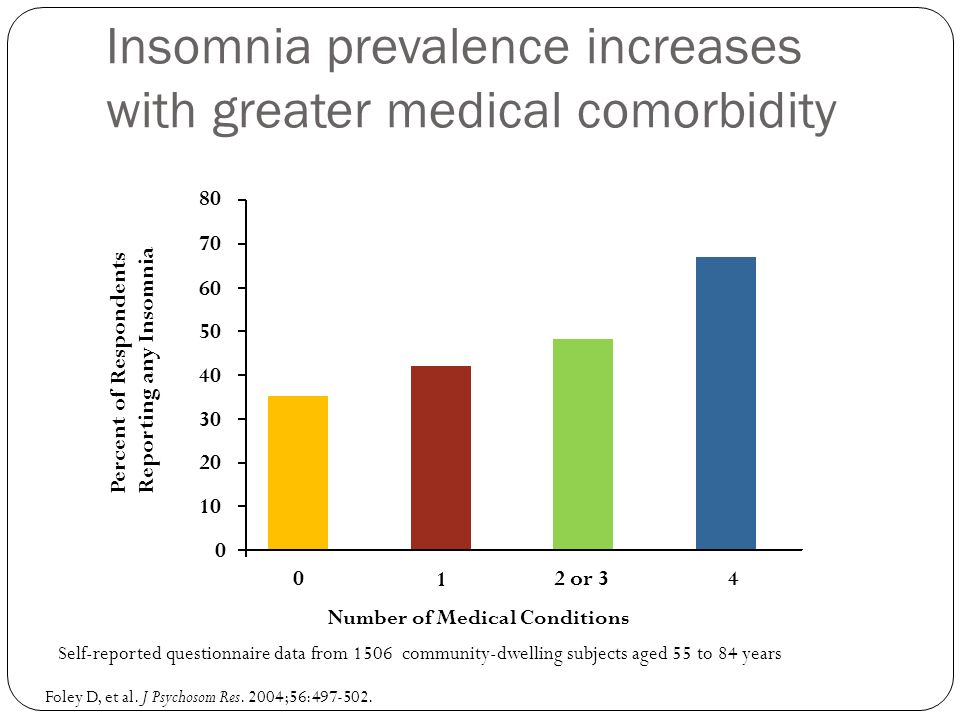 Insomnia prevalence increases with greater medical comorbidity

Percent of Respondents Reporting any Insomnia

80
70
60
50
40
30
20
10
0

0
1
2 or 3
4

Number of Medical Conditions

Self-reported questionnaire data from 1506 community-dwelling subjects aged 55 to 84 years

Foley D, et al. J Psychosom Res. 2004;56:497-502.